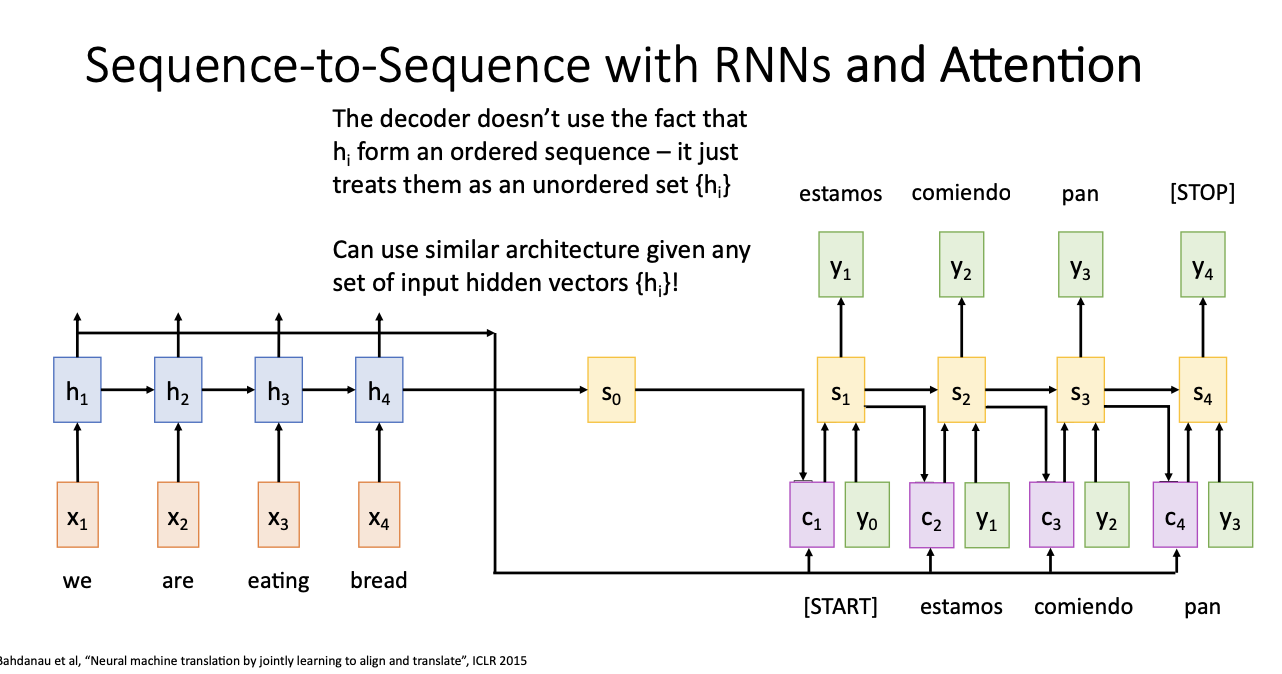 Sequence-to-Sequence with RNNs and Attention

The decoder doesn't use the fact that $h_i$ form an ordered sequence – it just treats them as an unordered set $\{h_i\}$

Can use similar architecture given any set of input hidden vectors $\{h_i\}$!

estamos comiendo pan [STOP]

$y_1$ $y_2$ $y_3$ $y_4$

$h_1$ $h_2$ $h_3$ $h_4$ $s_0$ $s_1$ $s_2$ $s_3$ $s_4$

$x_1$ $x_2$ $x_3$ $x_4$ $c_1$ $y_0$ $c_2$ $y_1$ $c_3$ $y_2$ $c_4$ $y_3$

we are eating bread

[START] estamos comiendo pan

Bahdanau et al, "Neural machine translation by jointly learning to align and translate", ICLR 2015